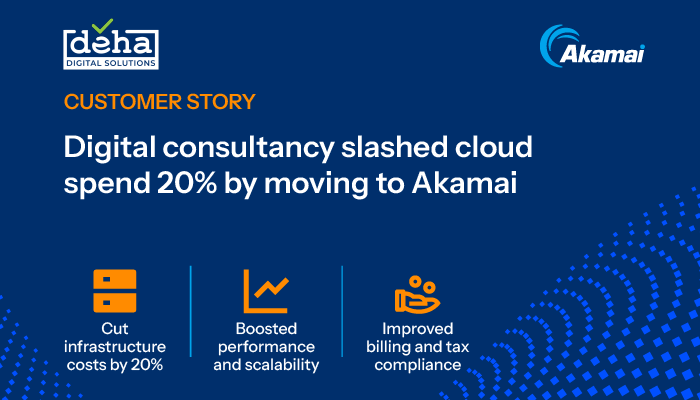 deha
DIGITAL SOLUTIONS

Akamai

CUSTOMER STORY

Digital consultancy slashed cloud spend 20% by moving to Akamai

Cut infrastructure costs by 20%

Boosted performance and scalability

Improved billing and tax compliance